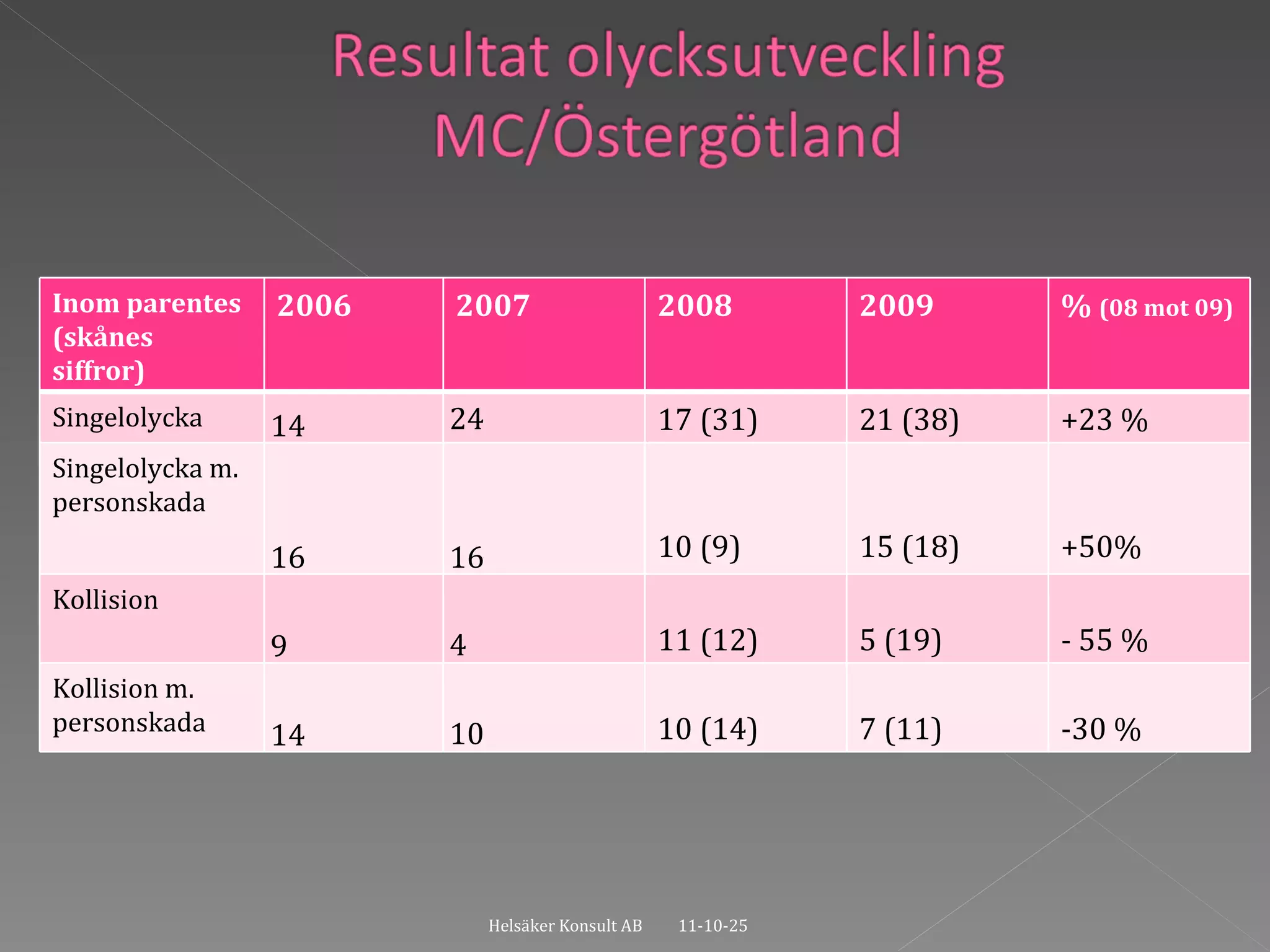 Resultat olycksutveckling MC/Östergötland

| Inom parentes (skånes siffror) | 2006 | 2007 | 2008 | 2009 | % (08 mot 09) |
|---|---|---|---|---|---|
| Singelolycka | 14 | 24 | 17 (31) | 21 (38) | +23 % |
| Singelolycka m. personskada | 16 | 16 | 10 (9) | 15 (18) | +50% |
| Kollision | 9 | 4 | 11 (12) | 5 (19) | - 55 % |
| Kollision m. personskada | 14 | 10 | 10 (14) | 7 (11) | -30 % |

Helsäker Konsult AB 11-10-25